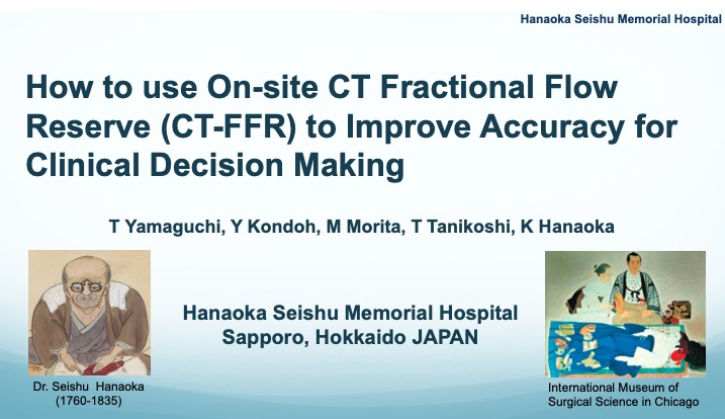 Hanaoka Seishu Memorial Hospital

How to use On-site CT Fractional Flow Reserve (CT-FFR) to Improve Accuracy for Clinical Decision Making

T Yamaguchi, Y Kondoh, M Morita, T Tanikoshi, K Hanaoka

Hanaoka Seishu Memorial Hospital
Sapporo, Hokkaido JAPAN

Dr. Seishu Hanaoka
(1760-1835)

International Museum of Surgical Science in Chicago